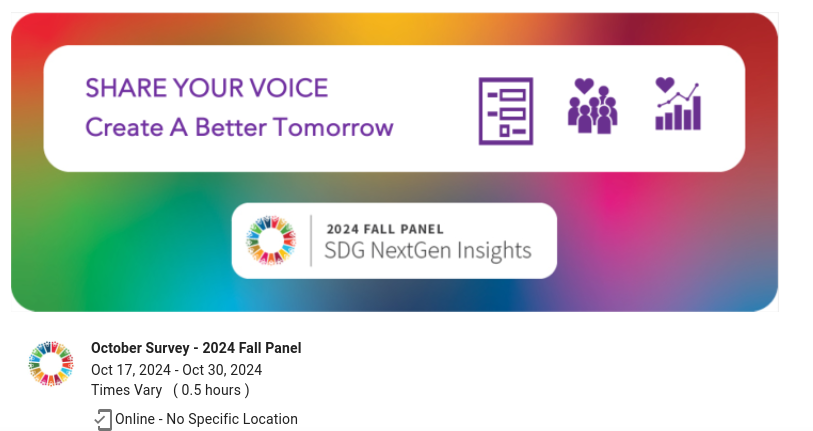 SHARE YOUR VOICE
Create A Better Tomorrow

2024 FALL PANEL
SDG NextGen Insights

October Survey - 2024 Fall Panel
Oct 17, 2024 - Oct 30, 2024
Times Vary ( 0.5 hours )
Online - No Specific Location